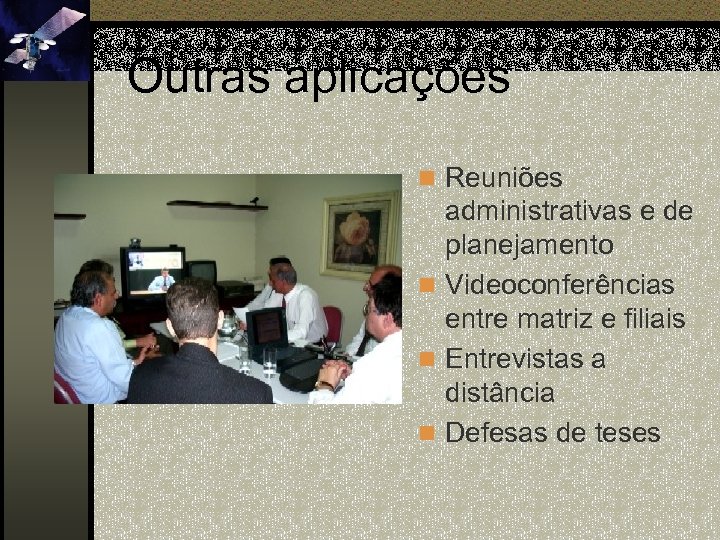 Outras aplicações

Reuniões administrativas e de planejamento

Videoconferências entre matriz e filiais

Entrevistas a distância

Defesas de teses